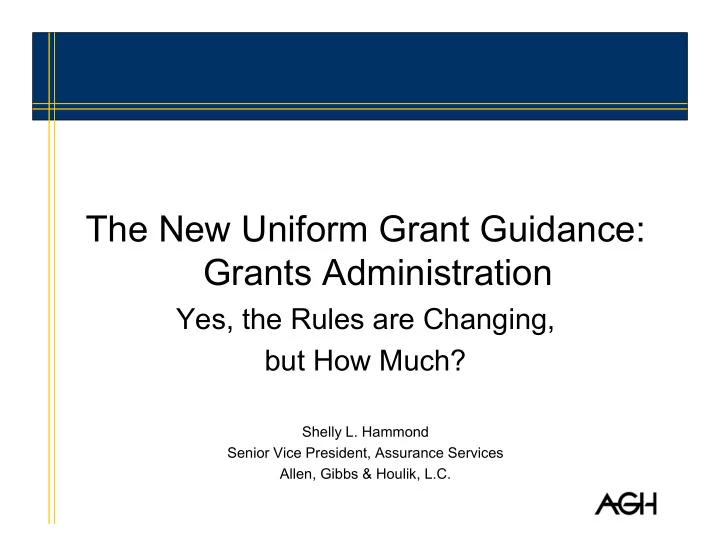 The New Uniform Grant Guidance: Grants Administration

Yes, the Rules are Changing, but How Much?

Shelly L. Hammond
Senior Vice President, Assurance Services
Allen, Gibbs & Houlik, L.C.

AGH